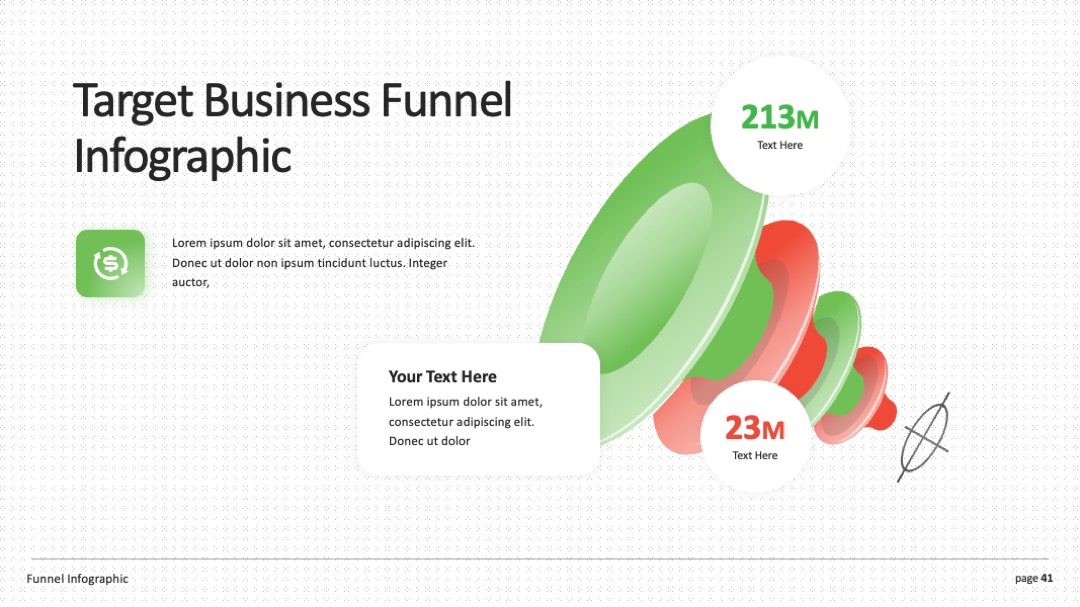 Target Business Funnel Infographic

Lorem ipsum dolor sit amet, consectetur adipiscing elit. Donec ut dolor non ipsum tincidunt luctus. Integer auctor,

213M
Text Here

Your Text Here
Lorem ipsum dolor sit amet, consectetur adipiscing elit. Donec ut dolor

23M
Text Here

Funnel Infographic

page 41